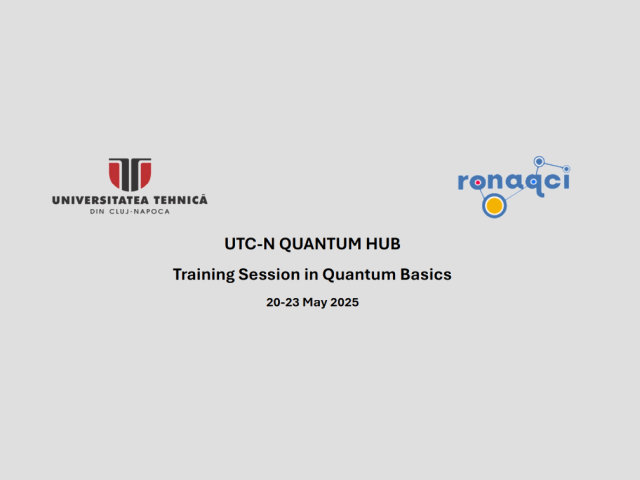 UNIVERSITATEA TEHNICĂ
DIN CLUJ-NAPOCA

ronaqci

UTC-N QUANTUM HUB

Training Session in Quantum Basics

20-23 May 2025